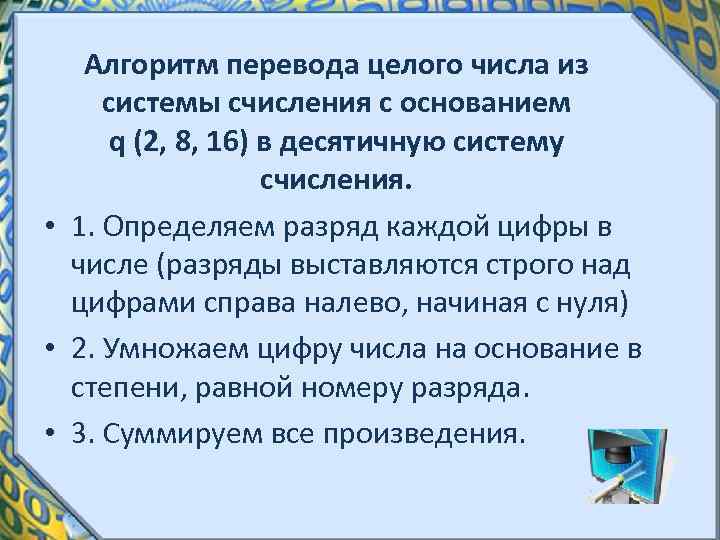 Алгоритм перевода целого числа из системы счисления с основанием q (2, 8, 16) в десятичную систему счисления.

• 1. Определяем разряд каждой цифры в числе (разряды выставляются строго над цифрами справа налево, начиная с нуля)

• 2. Умножаем цифру числа на основание в степени, равной номеру разряда.

• 3. Суммируем все произведения.